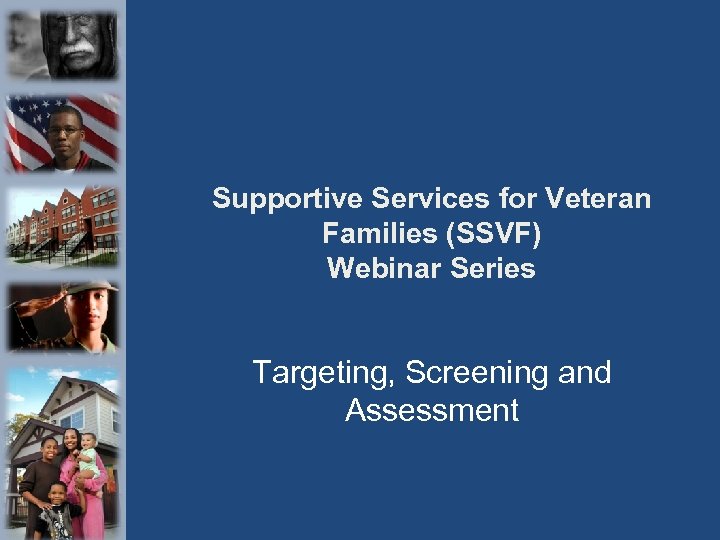 Supportive Services for Veteran Families (SSVF)
Webinar Series

Targeting, Screening and Assessment